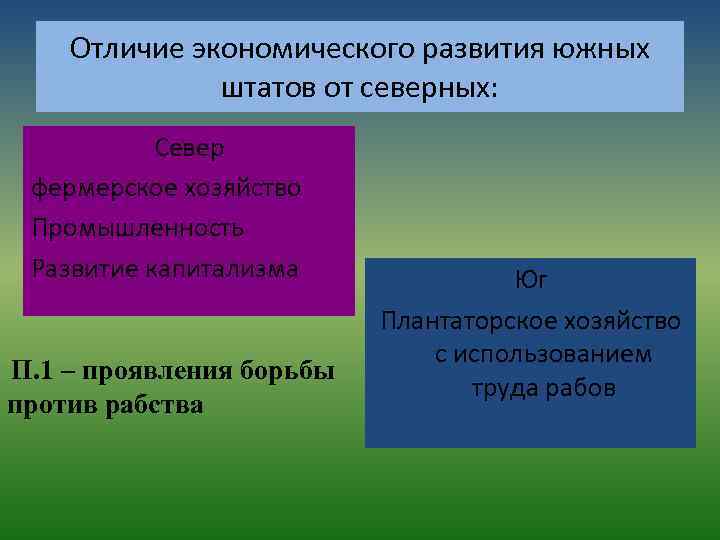 Отличие экономического развития южных штатов от северных:

Север
фермерское хозяйство
Промышленность
Развитие капитализма

Юг
Плантаторское хозяйство с использованием труда рабов

П.1 – проявления борьбы против рабства